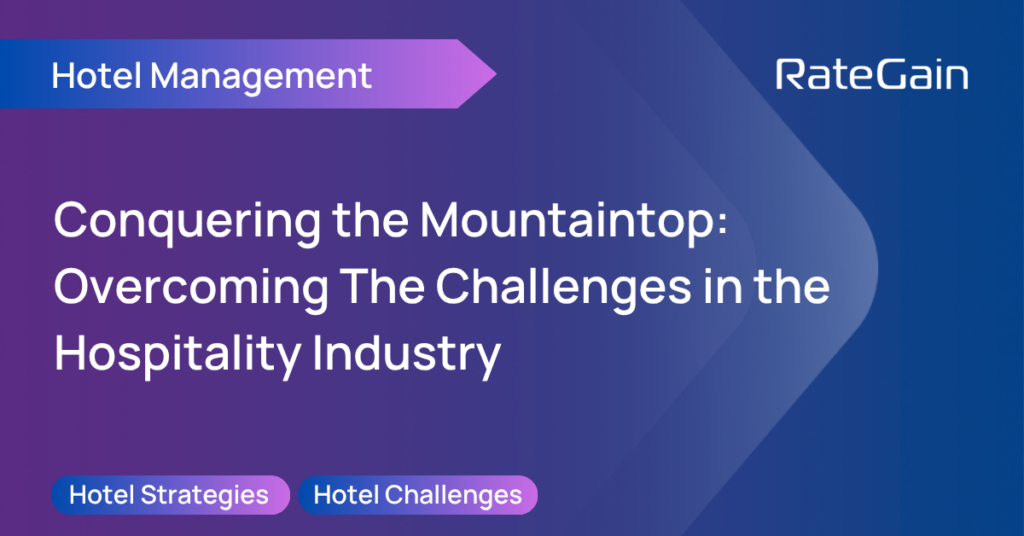 Hotel Management

RateGain

Conquering the Mountaintop: Overcoming The Challenges in the Hospitality Industry

Hotel Strategies

Hotel Challenges